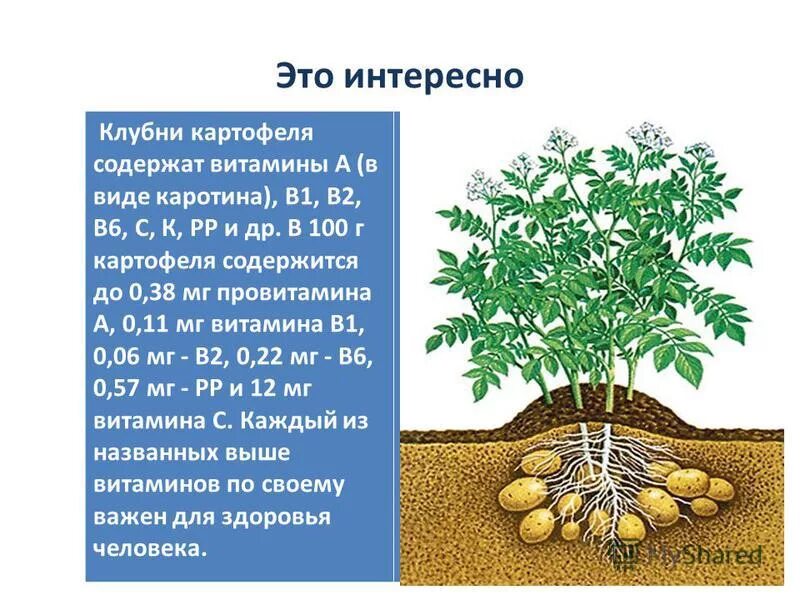 Это интересно

Клубни картофеля содержат витамины А (в виде каротина), В1, В2, В6, С, К, РР и др. В 100 г картофеля содержится до 0,38 мг провитамина А, 0,11 мг витамина В1, 0,06 мг - В2, 0,22 мг - В6, 0,57 мг - РР и 12 мг витамина С. Каждый из названных выше витаминов по своему важен для здоровья человека.

MyShared